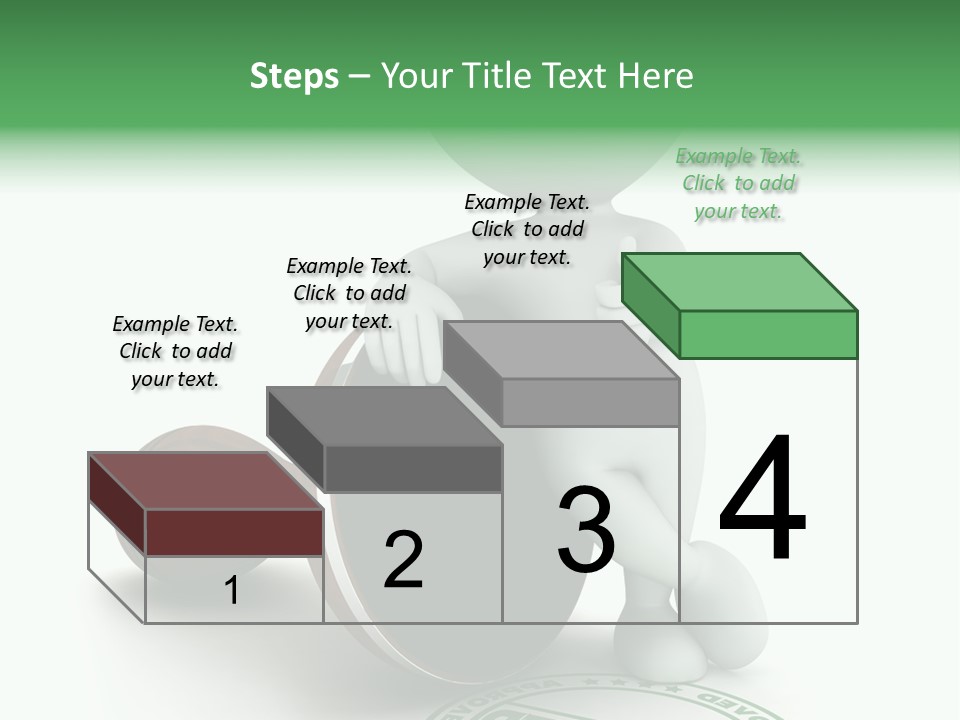 Steps – Your Title Text Here

Example Text. Click to add your text.

Example Text. Click to add your text.

Example Text. Click to add your text.

Example Text. Click to add your text.

1

2

3

4